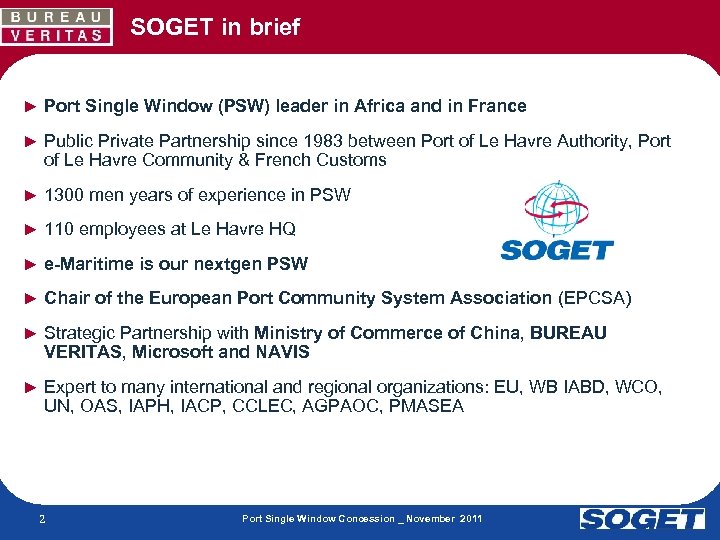 BUREAU VERITAS

SOGET in brief

► Port Single Window (PSW) leader in Africa and in France

► Public Private Partnership since 1983 between Port of Le Havre Authority, Port of Le Havre Community & French Customs

► 1300 men years of experience in PSW

► 110 employees at Le Havre HQ

► e-Maritime is our nextgen PSW

► Chair of the European Port Community System Association (EPCSA)

► Strategic Partnership with Ministry of Commerce of China, BUREAU VERITAS, Microsoft and NAVIS

► Expert to many international and regional organizations: EU, WB IABD, WCO, UN, OAS, IAPH, IACP, CCLEC, AGPAOC, PMASEA

SOGET

2

Port Single Window Concession _ November 2011

SOGET